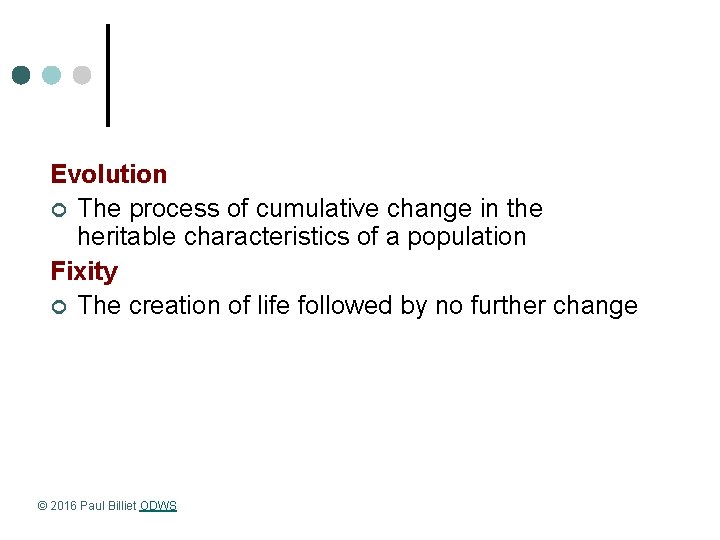 Evolution

The process of cumulative change in the heritable characteristics of a population

Fixity

The creation of life followed by no further change

© 2016 Paul Billiet ODWS